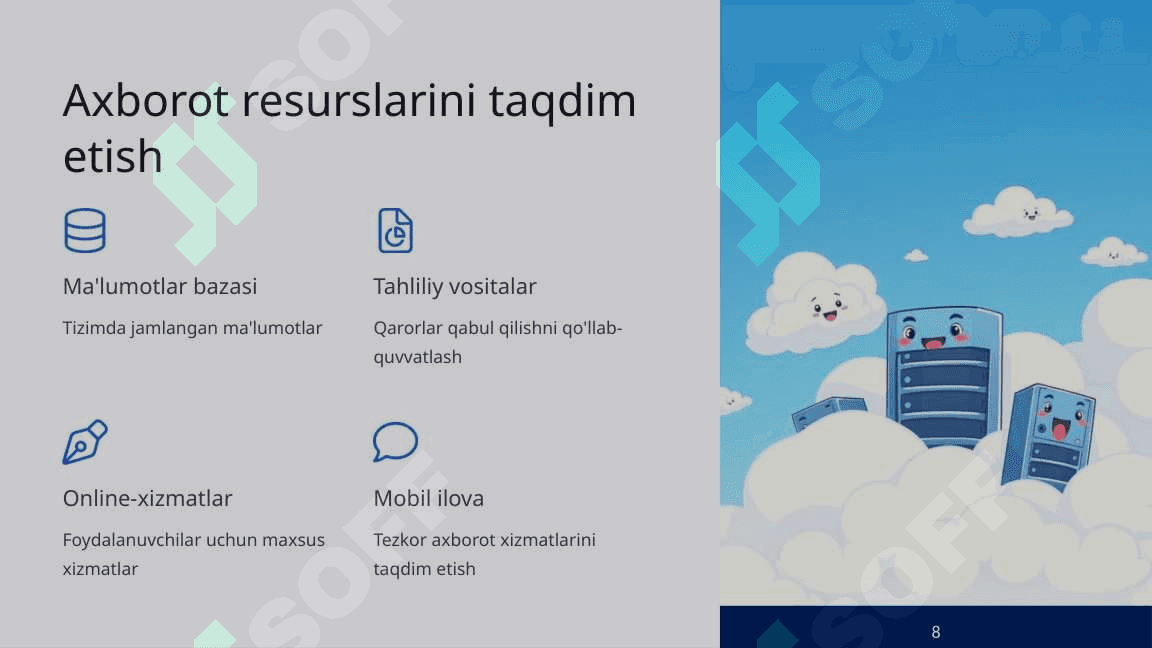 Axborot resurslarini taqdim etish

Ma'lumotlar bazasi

Tizimda jamlangan ma'lumotlar

Tahliliy vositalar

Qarorlar qabul qilishni qo'llab-quvvatlash

Online-xizmatlar

Foydalanuvchilar uchun maxsus xizmatlar

Mobil ilova

Tezkor axborot xizmatlarini taqdim etish

SOFT

SOFT

SOFT

SOFT

8